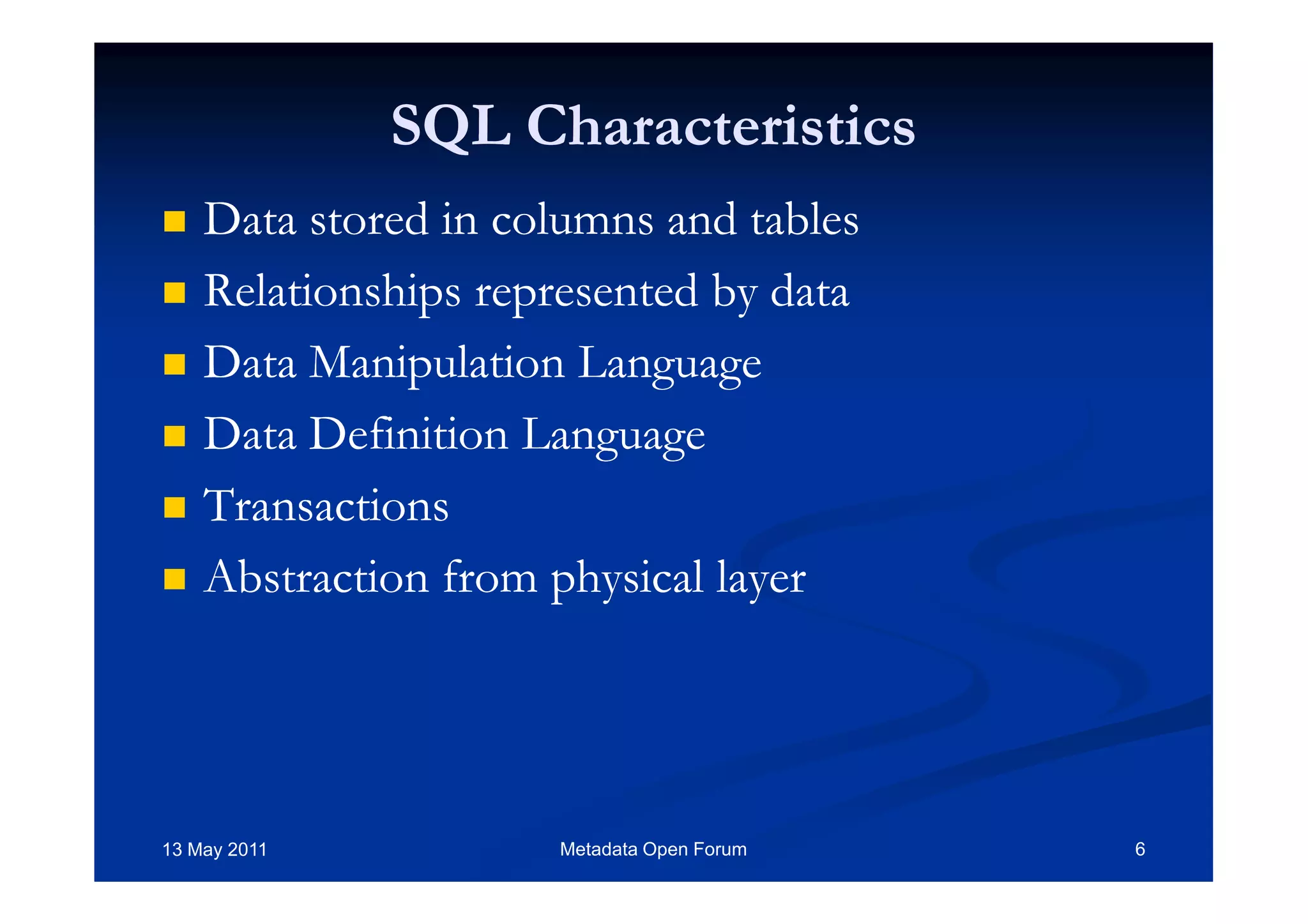 SQL Characteristics

- Data stored in columns and tables
- Relationships represented by data
- Data Manipulation Language
- Data Definition Language
- Transactions
- Abstraction from physical layer

13 May 2011

Metadata Open Forum

6